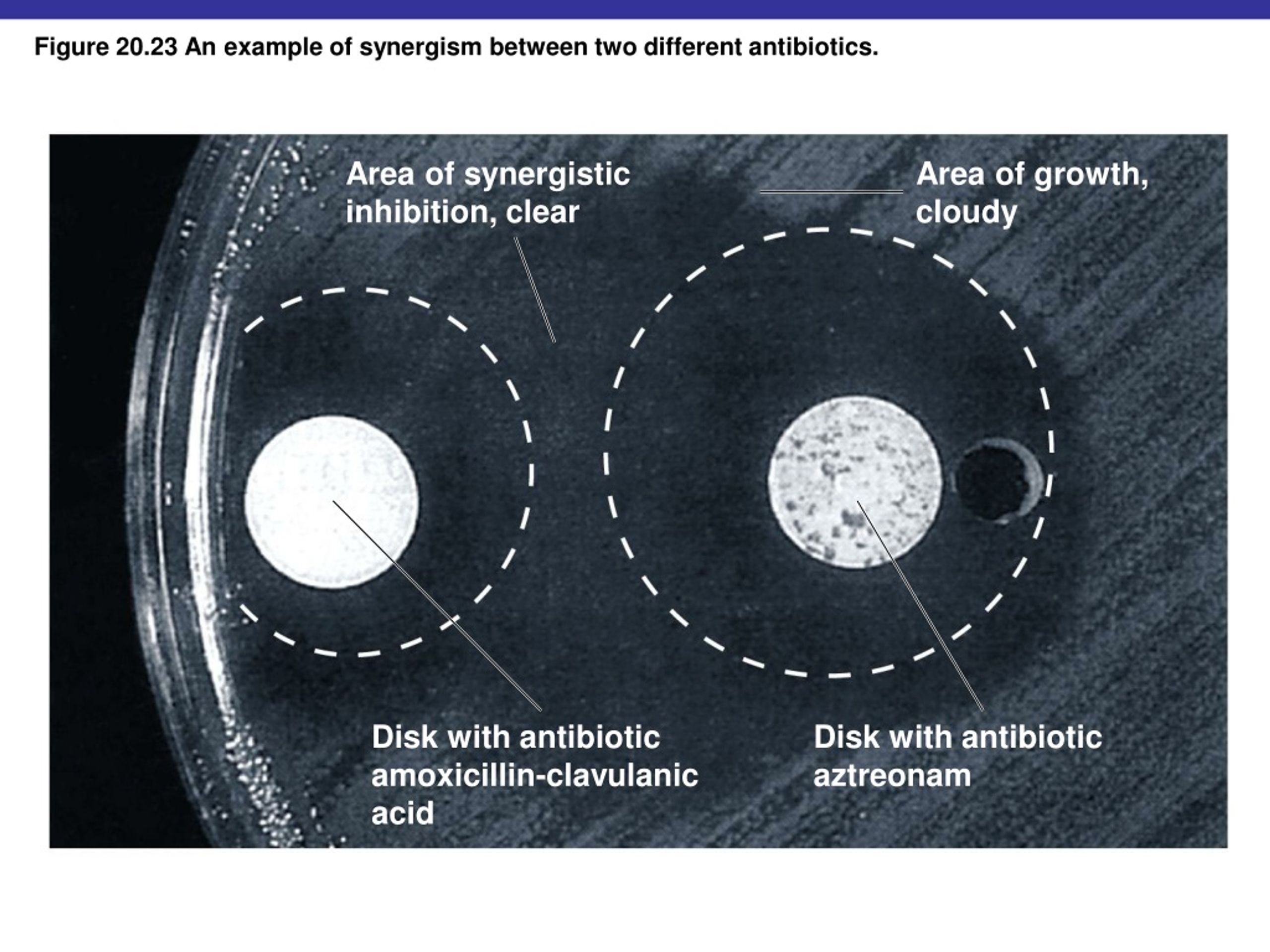 Figure 20.23 An example of synergism between two different antibiotics.

Area of synergistic inhibition, clear

Area of growth, cloudy

Disk with antibiotic amoxicillin-clavulanic acid

Disk with antibiotic aztreonam